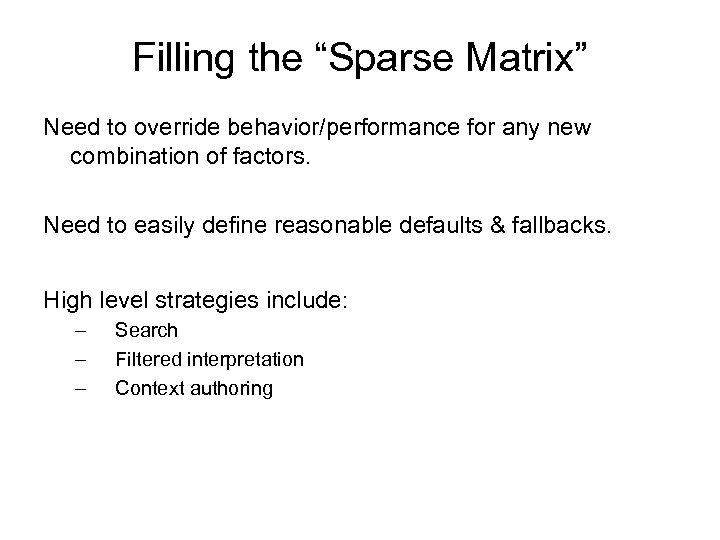 Filling the “Sparse Matrix”

Need to override behavior/performance for any new combination of factors.

Need to easily define reasonable defaults & fallbacks.

High level strategies include:
– Search
– Filtered interpretation
– Context authoring